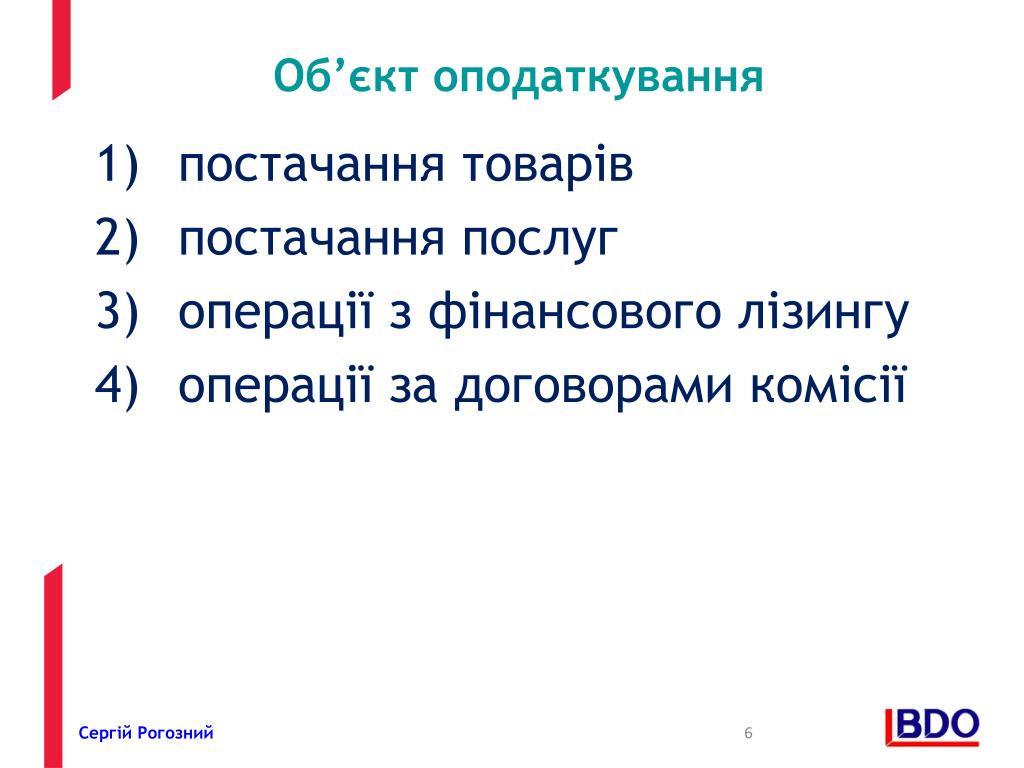 Об’єкт оподаткування

1) постачання товарів
2) постачання послуг
3) операції з фінансового лізингу
4) операції за договорами комісії

Сергій Рогозний

6

BDO